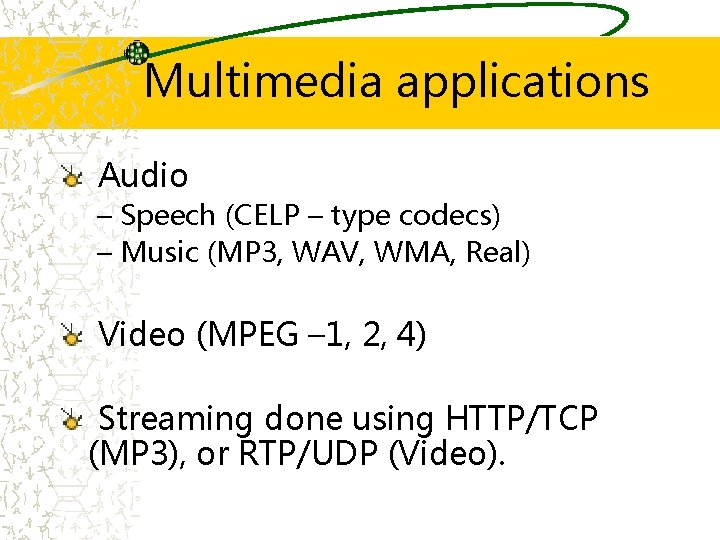 Multimedia applications

Audio
– Speech (CELP – type codecs)
– Music (MP3, WAV, WMA, Real)

Video (MPEG –1, 2, 4)

Streaming done using HTTP/TCP (MP3), or RTP/UDP (Video).